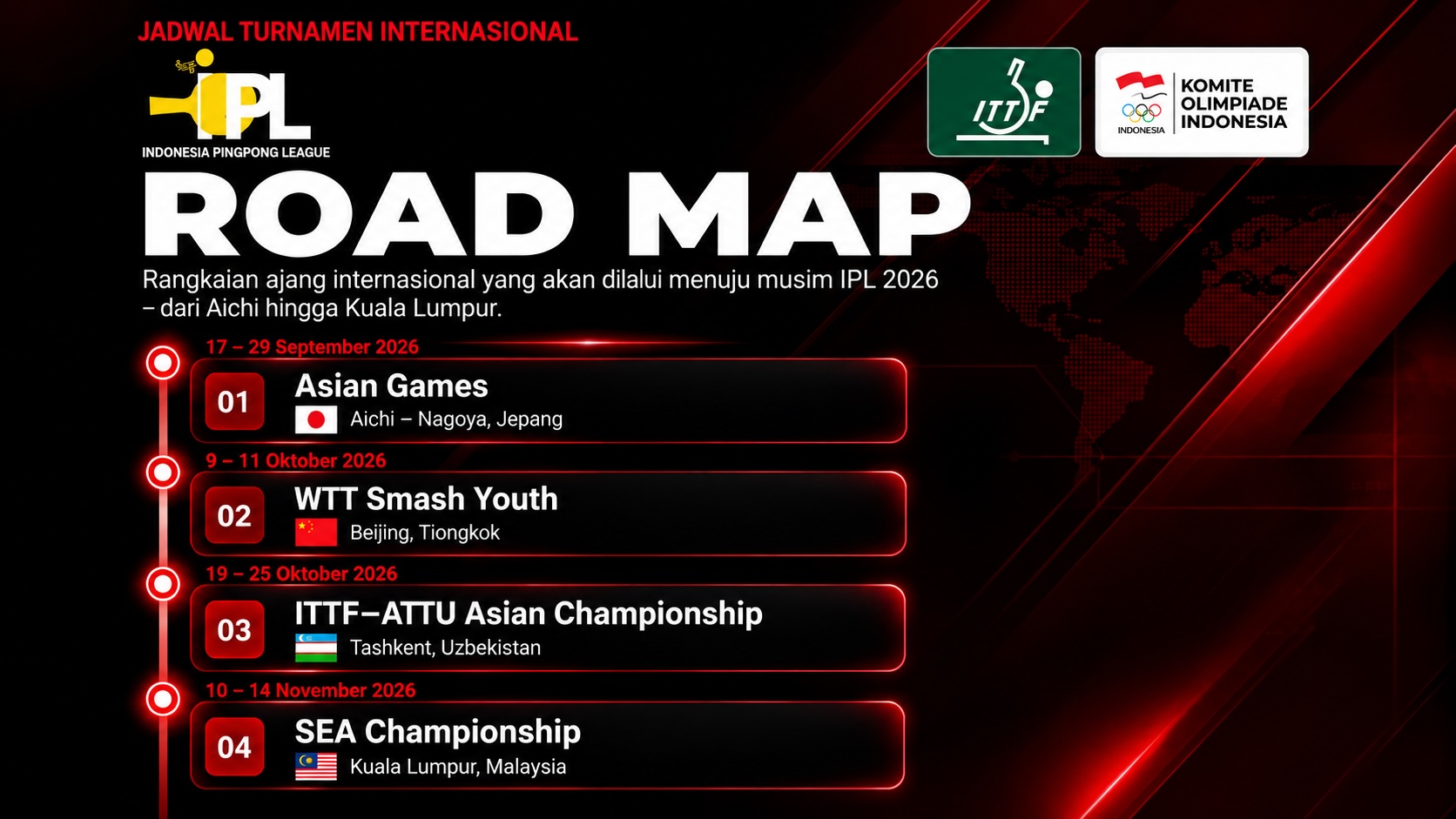 JADWAL TURNAMEN INTERNASIONAL

IPL
INDONESIA PINGPONG LEAGUE

ITTF

INDONESIA
KOMITE
OLIMPIADE
INDONESIA

ROAD MAP

Rangkaian ajang internasional yang akan dilalui menuju musim IPL 2026 – dari Aichi hingga Kuala Lumpur.

17 – 29 September 2026
01
Asian Games
Aichi – Nagoya, Jepang

9 – 11 Oktober 2026
02
WTT Smash Youth
Beijing, Tiongkok

19 – 25 Oktober 2026
03
ITTF–ATTU Asian Championship
Tashkent, Uzbekistan

10 – 14 November 2026
04
SEA Championship
Kuala Lumpur, Malaysia